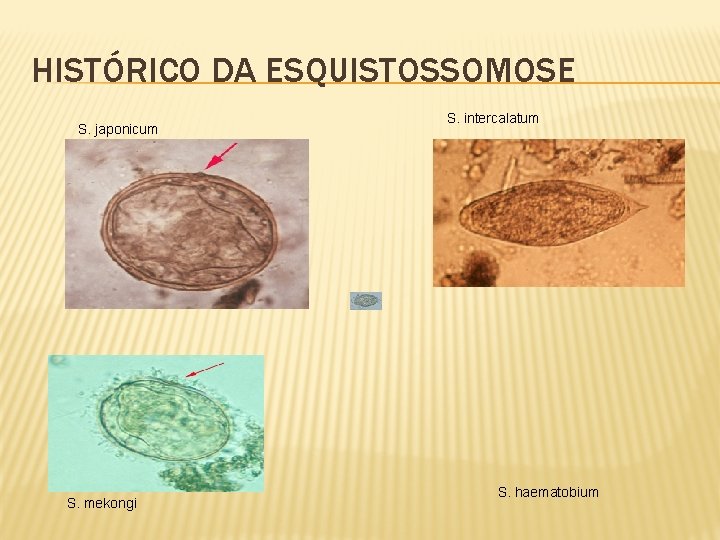 HISTÓRICO DA ESQUISTOSSOMOSE

S. japonicum

S. intercalatum

S. mekongi

S. haematobium